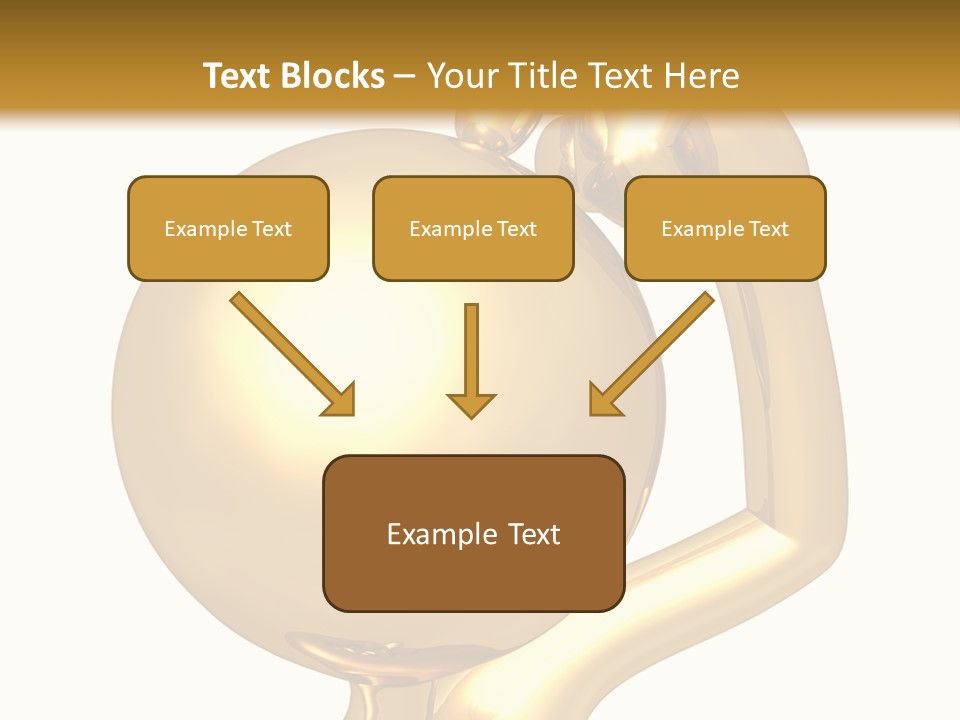 Text Blocks – Your Title Text Here

Example Text

Example Text

Example Text

Example Text